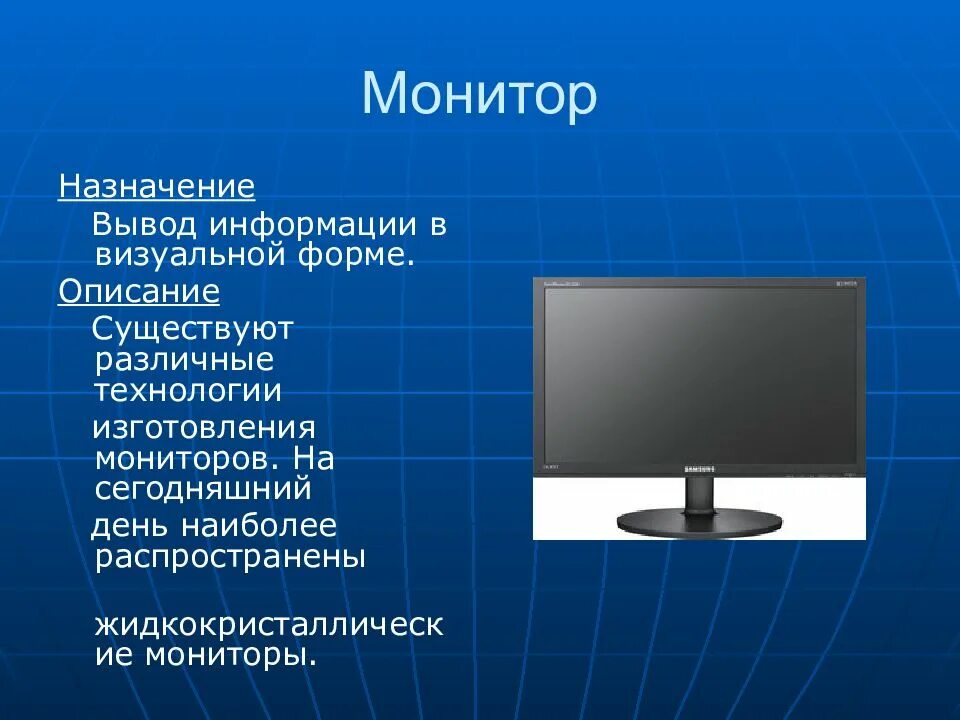 Монитор

Назначение

Вывод информации в визуальной форме.

Описание

Существуют различные технологии

изготовления мониторов. На сегодняшний

день наиболее распространены

жидкокристаллические мониторы.

SAMSUNG